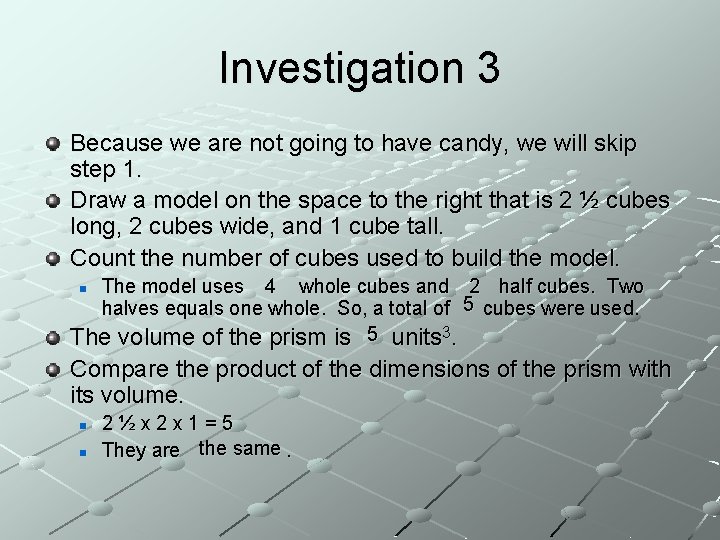 Investigation 3

Because we are not going to have candy, we will skip step 1.

Draw a model on the space to the right that is 2 ½ cubes long, 2 cubes wide, and 1 cube tall.

Count the number of cubes used to build the model.

The model uses 4 whole cubes and 2 half cubes. Two halves equals one whole. So, a total of 5 cubes were used.

The volume of the prism is 5 units$^3$.

Compare the product of the dimensions of the prism with its volume.

2 ½ x 2 x 1 = 5

They are the same .